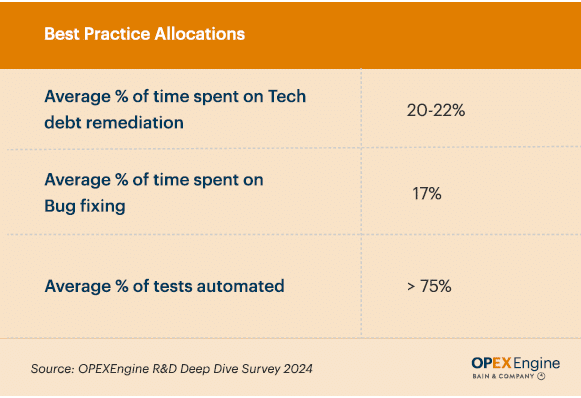 | Best Practice Allocations | |
|---|---|
| Average % of time spent on Tech debt remediation | 20-22% |
| Average % of time spent on Bug fixing | 17% |
| Average % of tests automated | > 75% |

Source: OPEXEngine R&D Deep Dive Survey 2024

OPEXEngine
BAIN & COMPANY